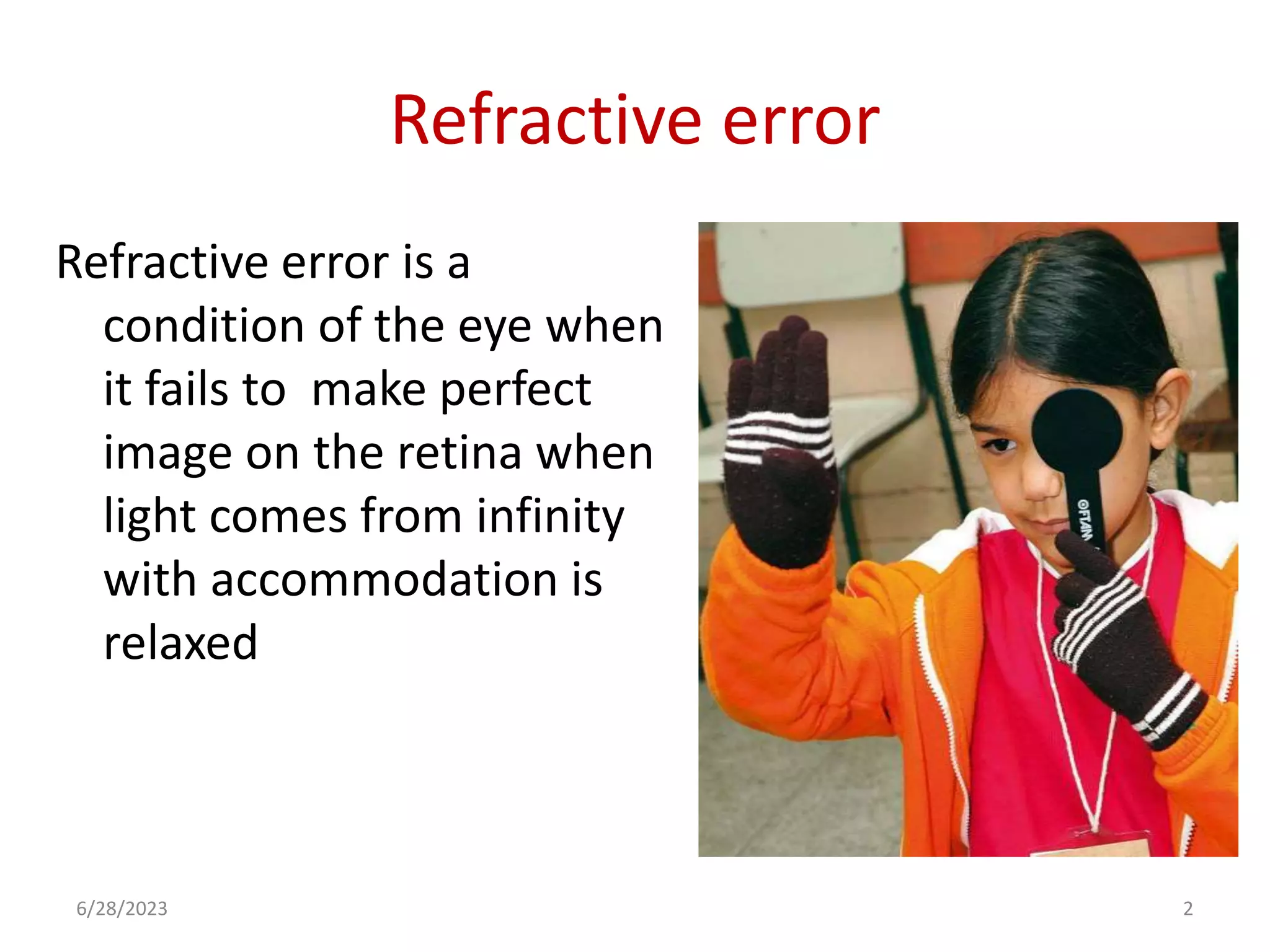 Refractive error

Refractive error is a condition of the eye when it fails to  make perfect image on the retina when light comes from infinity with accommodation is relaxed

OFTAM

6/28/2023

2